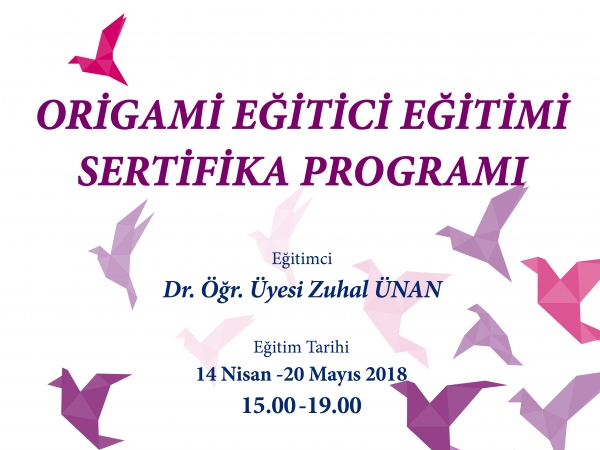 ORİGAMİ EĞİTİCİ EĞİTİMİ
SERTİFİKA PROGRAMI

Eğitimci
Dr. Öğr. Üyesi Zuhal ÜNAN

Eğitim Tarihi
14 Nisan -20 Mayıs 2018
15.00-19.00